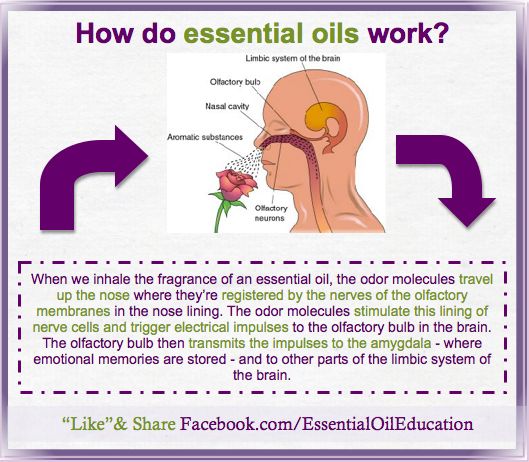 How do essential oils work?

Limbic system of the brain

Olfactory bulb

Nasal cavity

Aromatic substances

Olfactory neurons

When we inhale the fragrance of an essential oil, the odor molecules travel up the nose where they're registered by the nerves of the olfactory membranes in the nose lining. The odor molecules stimulate this lining of nerve cells and trigger electrical impulses to the olfactory bulb in the brain. The olfactory bulb then transmits the impulses to the amygdala - where emotional memories are stored - and to other parts of the limbic system of the brain.

"Like"& Share Facebook.com/EssentialOilEducation